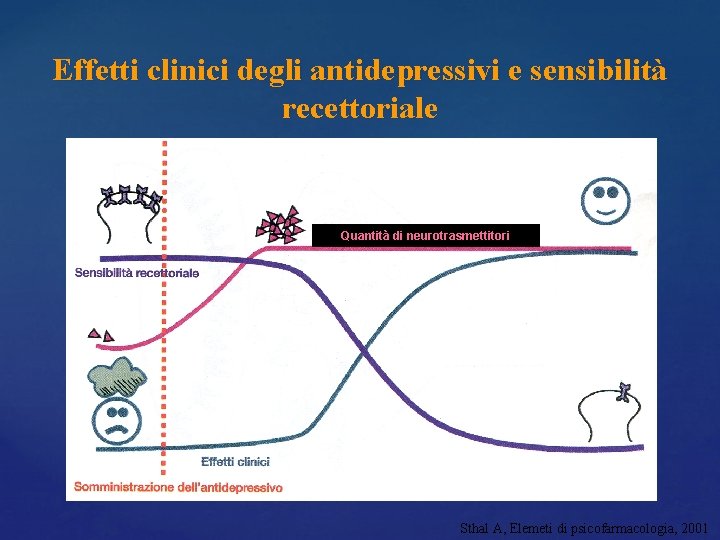 Effetti clinici degli antidepressivi e sensibilità recettoriale

Quantità di neurotrasmettitori

Sensibilità recettoriale

Effetti clinici

Somministrazione dell'antidepressivo

Sthal A, Elemeti di psicofarmacologia, 2001